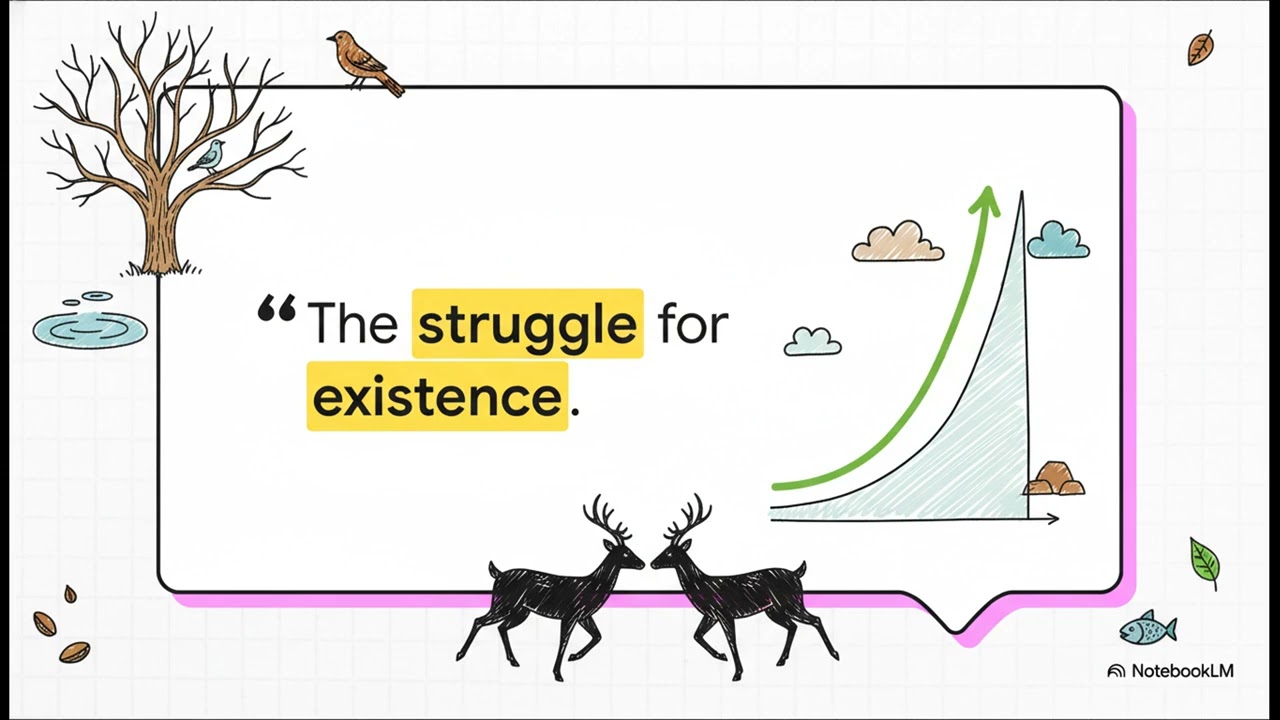 “The struggle for existence.

NotebookLM